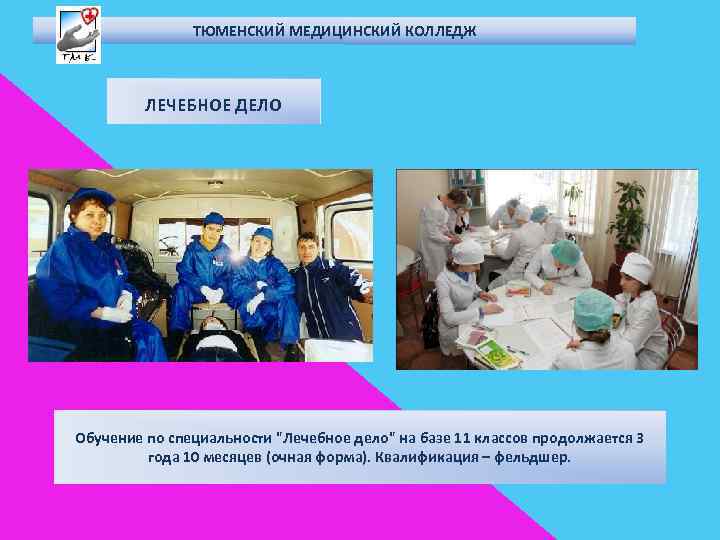 ТМК

ТЮМЕНСКИЙ МЕДИЦИНСКИЙ КОЛЛЕДЖ

ЛЕЧЕБНОЕ ДЕЛО

Обучение по специальности "Лечебное дело" на базе 11 классов продолжается 3 года 10 месяцев (очная форма). Квалификация – фельдшер.